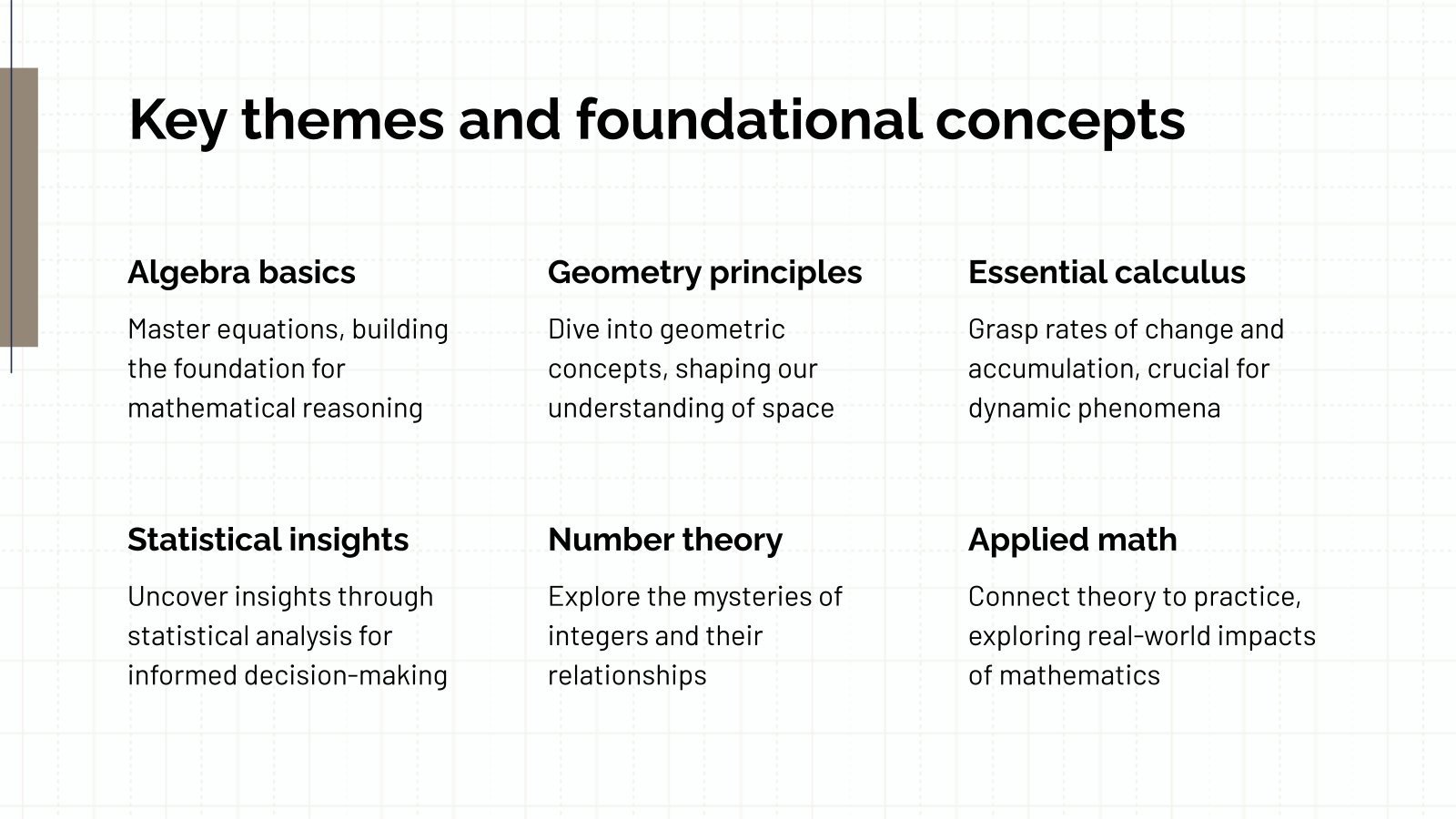 Key themes and foundational concepts

Algebra basics

Master equations, building the foundation for mathematical reasoning

Geometry principles

Dive into geometric concepts, shaping our understanding of space

Essential calculus

Grasp rates of change and accumulation, crucial for dynamic phenomena

Statistical insights

Uncover insights through statistical analysis for informed decision-making

Number theory

Explore the mysteries of integers and their relationships

Applied math

Connect theory to practice, exploring real-world impacts of mathematics